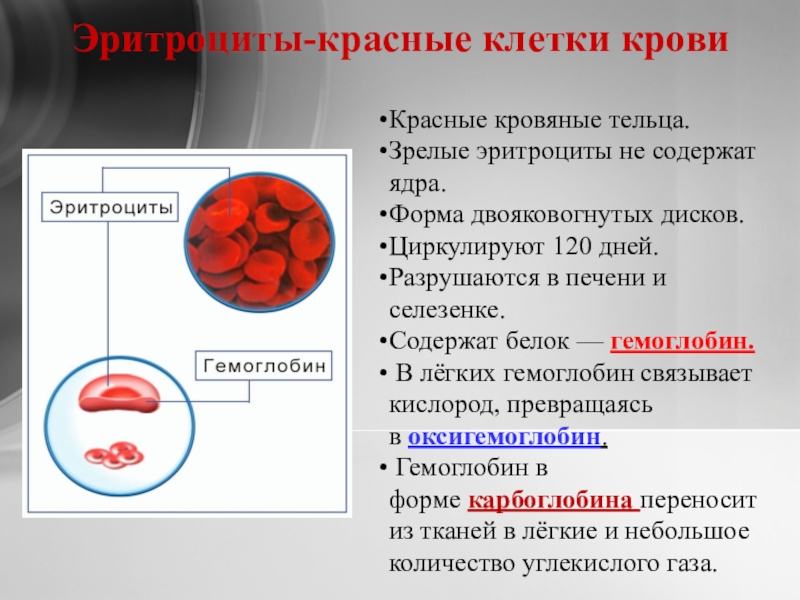 Эритроциты-красные клетки крови

Эритроциты

Гемоглобин

•Красные кровяные тельца.
•Зрелые эритроциты не содержат ядра.
•Форма двояковогнутых дисков.
•Циркулируют 120 дней.
•Разрушаются в печени и селезенке.
•Содержат белок — гемоглобин.
• В лёгких гемоглобин связывает кислород, превращаясь в оксигемоглобин.
• Гемоглобин в форме карбоглобина переносит из тканей в лёгкие и небольшое количество углекислого газа.